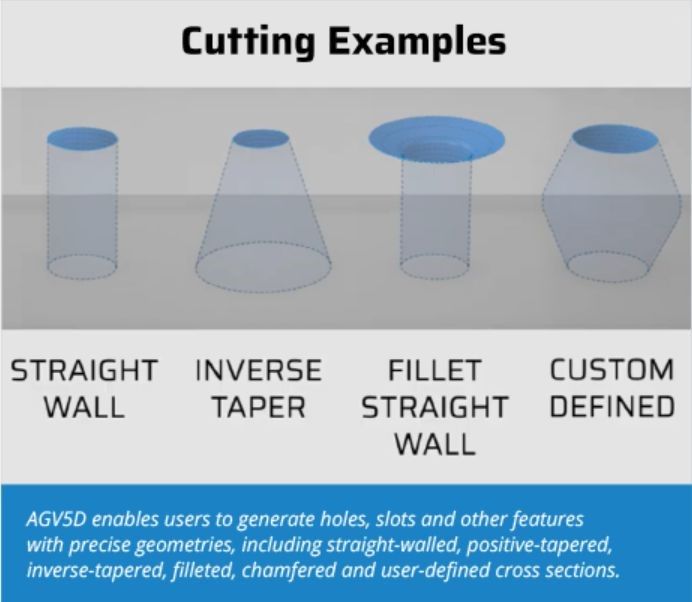 Cutting Examples

STRAIGHT WALL

INVERSE TAPER

FILLET STRAIGHT WALL

CUSTOM DEFINED

AGV5D enables users to generate holes, slots and other features with precise geometries, including straight-walled, positive-tapered, inverse-tapered, filleted, chamfered and user-defined cross sections.